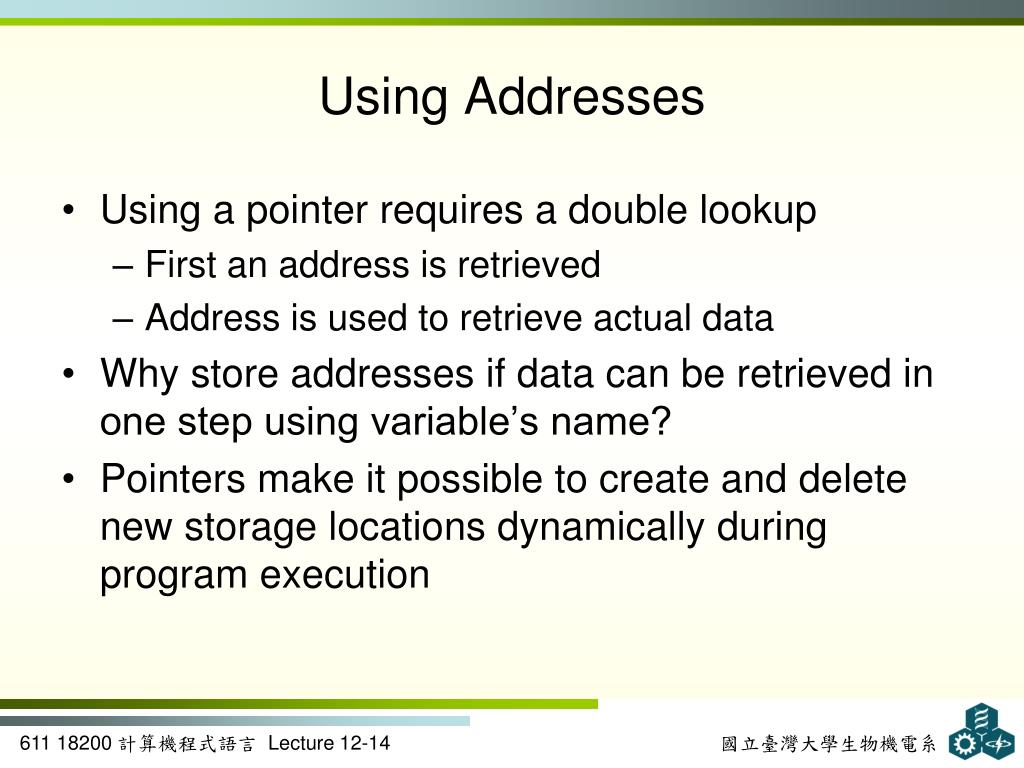 Using Addresses

• Using a pointer requires a double lookup
– First an address is retrieved
– Address is used to retrieve actual data
• Why store addresses if data can be retrieved in one step using variable’s name?
• Pointers make it possible to create and delete new storage locations dynamically during program execution

611 18200 計算機程式語言 Lecture 12-14

國立臺灣大學生物機電系